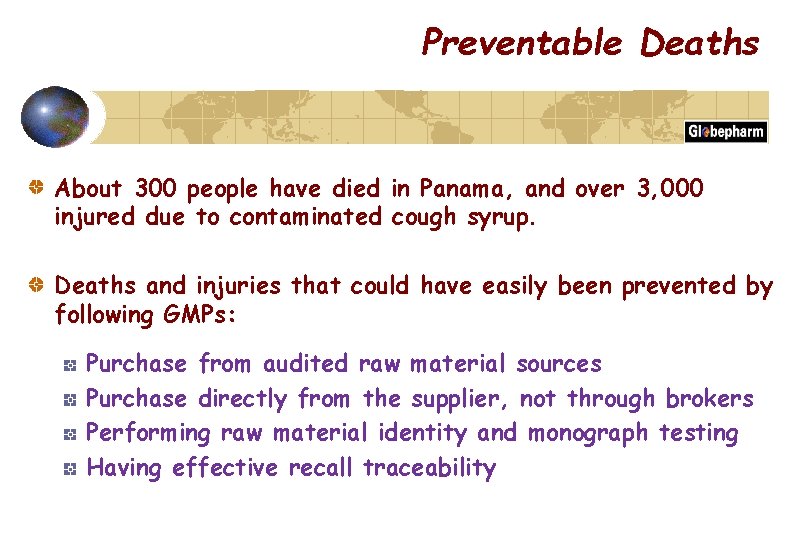 Preventable Deaths

Globepharm

About 300 people have died in Panama, and over 3,000 injured due to contaminated cough syrup.

Deaths and injuries that could have easily been prevented by following GMPs:

Purchase from audited raw material sources

Purchase directly from the supplier, not through brokers

Performing raw material identity and monograph testing

Having effective recall traceability